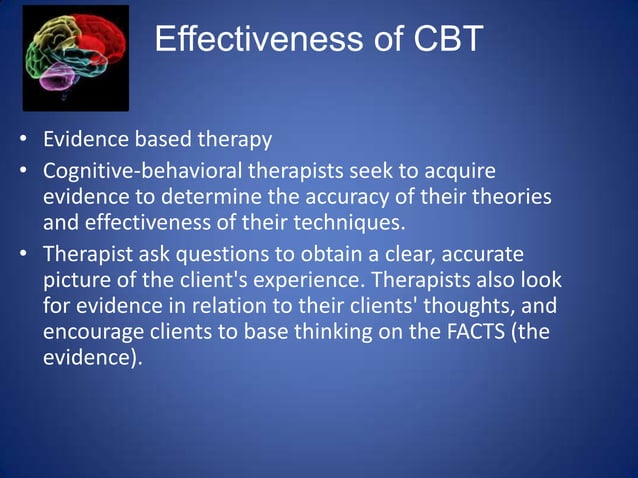 Effectiveness of CBT

• Evidence based therapy
• Cognitive-behavioral therapists seek to acquire evidence to determine the accuracy of their theories and effectiveness of their techniques.
• Therapist ask questions to obtain a clear, accurate picture of the client's experience. Therapists also look for evidence in relation to their clients' thoughts, and encourage clients to base thinking on the FACTS (the evidence).